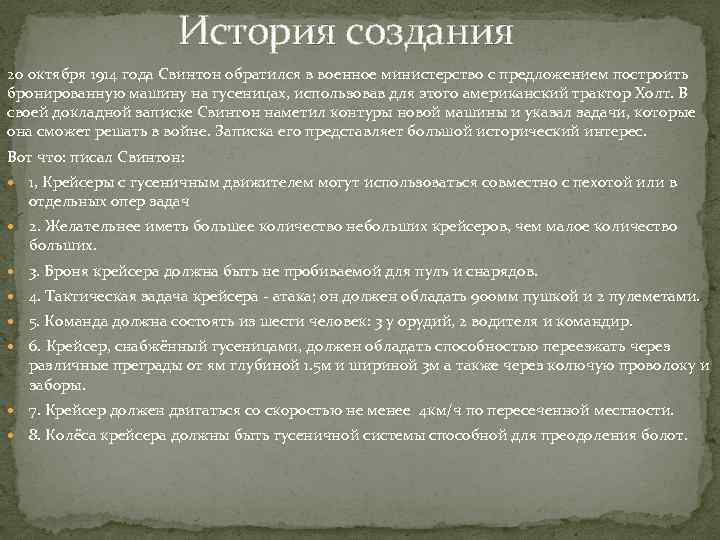 История создания

20 октября 1914 года Свинтон обратился в военное министерство с предложением построить бронированную машину на гусеницах, использовав для этого американский трактор Холт. В своей докладной записке Свинтон наметил контуры новой машины и указал задачи, которые она сможет решать в войне. Записка его представляет большой исторический интерес.

Вот что: писал Свинтон:

1, Крейсеры с гусеничным движителем могут использоваться совместно с пехотой или в отдельных опер задач

2. Желательнее иметь большее количество небольших крейсеров, чем малое количество больших.

3. Броня крейсера должна быть не пробиваемой для пуль и снарядов.

4. Тактическая задача крейсера - атака; он должен обладать 900мм пушкой и 2 пулеметами.

5. Команда должна состоять из шести человек: 3 у орудий, 2 водителя и командир.

6. Крейсер, снабжённый гусеницами, должен обладать способностью переезжать через различные преграды от ям глубиной 1.5м и шириной 3м а также через колючую проволоку и заборы.

7. Крейсер должен двигаться со скоростью не менее 4км/ч по пересеченной местности.

8. Колёса крейсера должны быть гусеничной системы способной для преодоления болот.